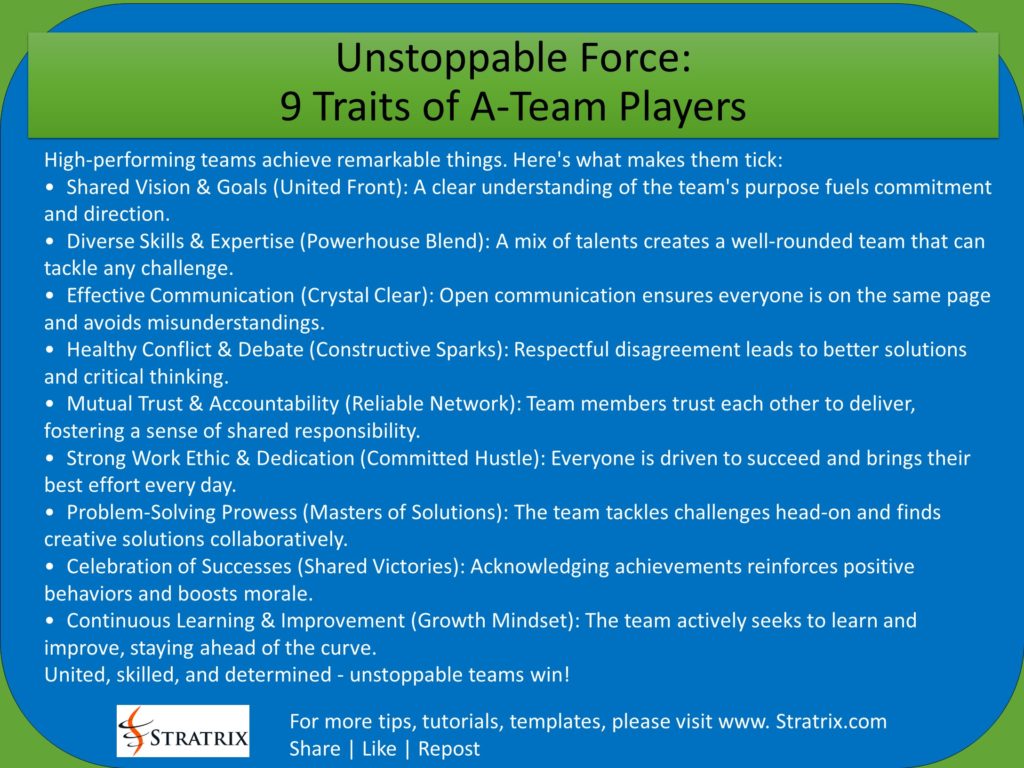 Unstoppable Force:
9 Traits of A-Team Players

High-performing teams achieve remarkable things. Here's what makes them tick:
• Shared Vision & Goals (United Front): A clear understanding of the team's purpose fuels commitment and direction.
• Diverse Skills & Expertise (Powerhouse Blend): A mix of talents creates a well-rounded team that can tackle any challenge.
• Effective Communication (Crystal Clear): Open communication ensures everyone is on the same page and avoids misunderstandings.
• Healthy Conflict & Debate (Constructive Sparks): Respectful disagreement leads to better solutions and critical thinking.
• Mutual Trust & Accountability (Reliable Network): Team members trust each other to deliver, fostering a sense of shared responsibility.
• Strong Work Ethic & Dedication (Committed Hustle): Everyone is driven to succeed and brings their best effort every day.
• Problem-Solving Prowess (Masters of Solutions): The team tackles challenges head-on and finds creative solutions collaboratively.
• Celebration of Successes (Shared Victories): Acknowledging achievements reinforces positive behaviors and boosts morale.
• Continuous Learning & Improvement (Growth Mindset): The team actively seeks to learn and improve, staying ahead of the curve.
United, skilled, and determined - unstoppable teams win!

STRATRIX
For more tips, tutorials, templates, please visit www. Stratrix.com
Share | Like | Repost